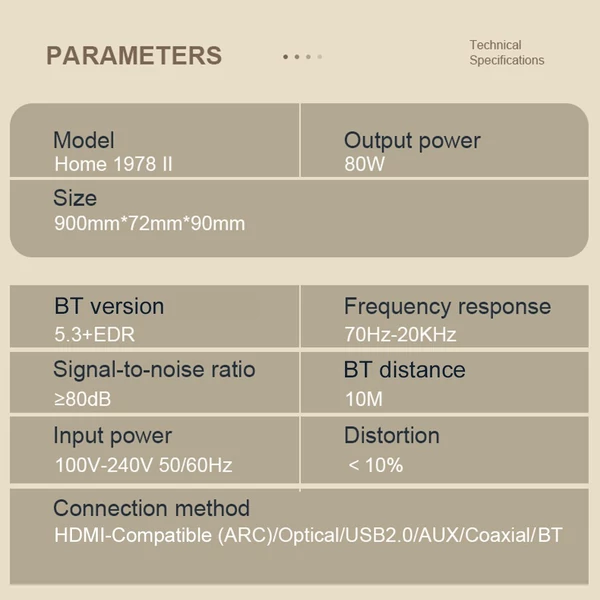 PARAMETERS

Technical Specifications

Model
Home 1978 II

Output power
80W

Size
900mm*72mm*90mm

BT version
5.3+EDR

Frequency response
70Hz-20KHz

Signal-to-noise ratio
≥80dB

BT distance
10M

Input power
100V-240V 50/60Hz

Distortion
< 10%

Connection method
HDMI-Compatible (ARC)/Optical/USB2.0/AUX/Coaxial/BT